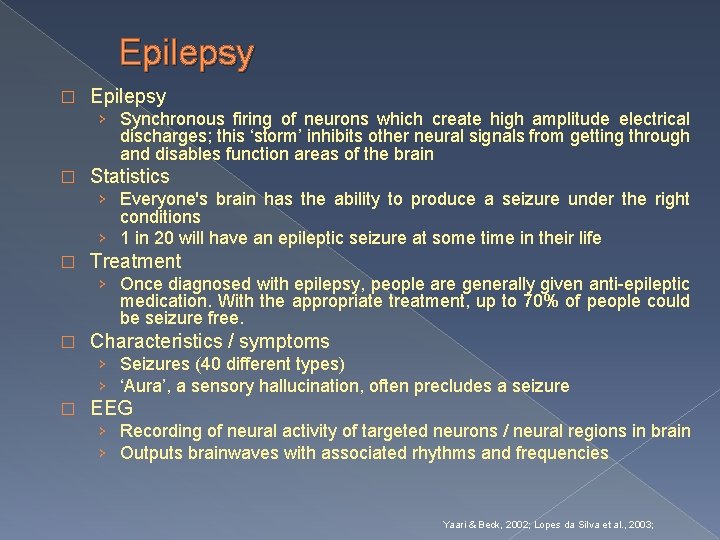 Epilepsy

□ Epilepsy
› Synchronous firing of neurons which create high amplitude electrical discharges; this ‘storm’ inhibits other neural signals from getting through and disables function areas of the brain

□ Statistics
› Everyone's brain has the ability to produce a seizure under the right conditions
› 1 in 20 will have an epileptic seizure at some time in their life

□ Treatment
› Once diagnosed with epilepsy, people are generally given anti-epileptic medication. With the appropriate treatment, up to 70% of people could be seizure free.

□ Characteristics / symptoms
› Seizures (40 different types)
› ‘Aura’, a sensory hallucination, often precludes a seizure

□ EEG
› Recording of neural activity of targeted neurons / neural regions in brain
› Outputs brainwaves with associated rhythms and frequencies

Yaari & Beck, 2002; Lopes da Silva et al., 2003;